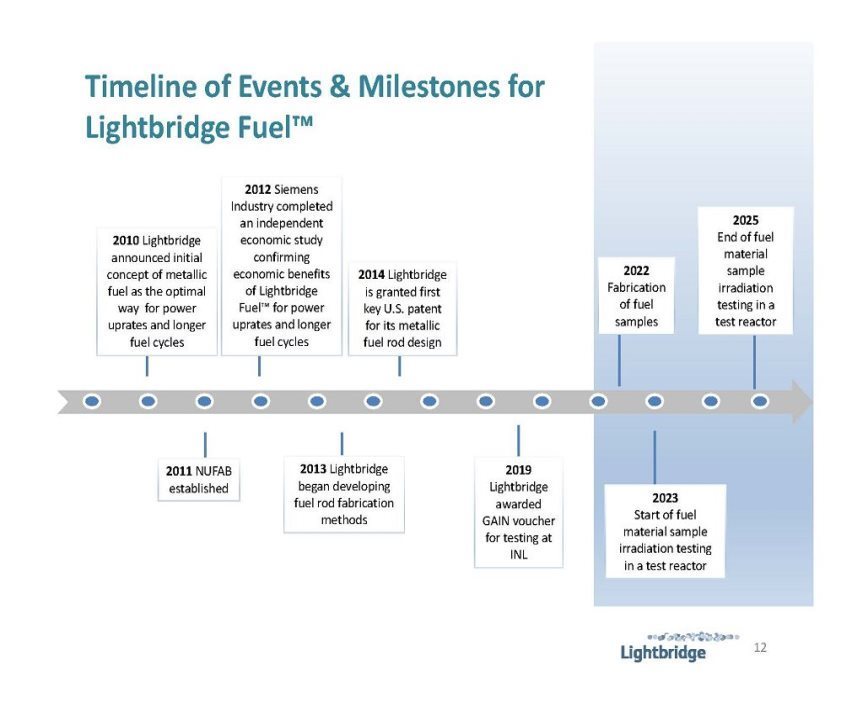 Timeline of Events & Milestones for Lightbridge Fuel™

2010 Lightbridge announced initial concept of metallic fuel as the optimal way for power uprates and longer fuel cycles

2012 Siemens Industry completed an independent economic study confirming economic benefits of Lightbridge Fuel™ for power uprates and longer fuel cycles

2014 Lightbridge is granted first key U.S. patent for its metallic fuel rod design

2022 Fabrication of fuel samples

2025 End of fuel material sample irradiation testing in a test reactor

2011 NUFAB established

2013 Lightbridge began developing fuel rod fabrication methods

2019 Lightbridge awarded GAIN voucher for testing at INL

2023 Start of fuel material sample irradiation testing in a test reactor

Lightbridge

12